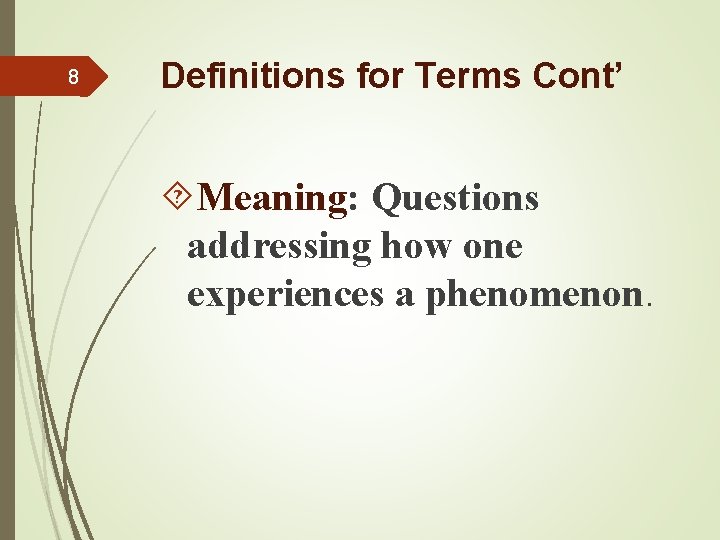 8

Definitions for Terms Cont’

Meaning: Questions addressing how one experiences a phenomenon.